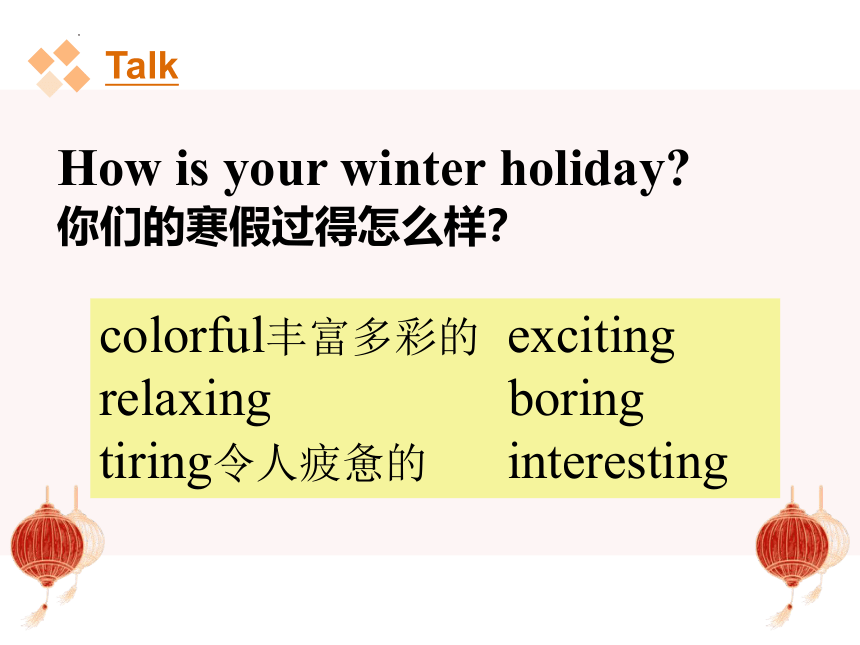 Talk

How is your winter holiday?
你们的寒假过得怎么样?

colorful丰富多彩的
relaxing
tiring令人疲惫的

exciting
boring
interesting